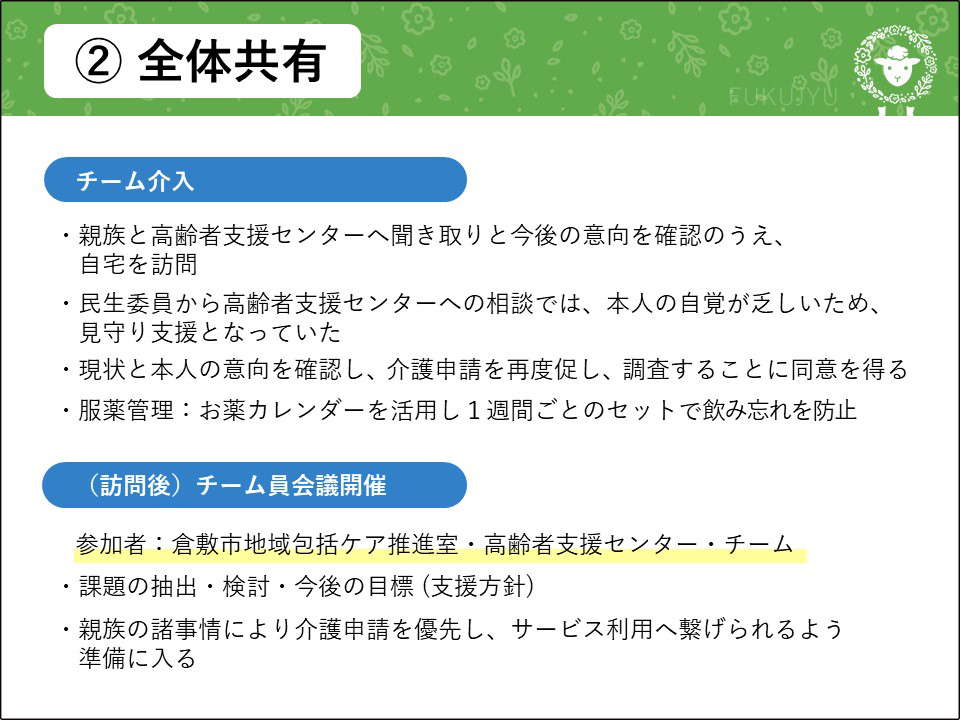 ② 全体共有

FUKUJYU

チーム介入

・親族と高齢者支援センターへ聞き取りと今後の意向を確認のうえ、自宅を訪問

・民生委員から高齢者支援センターへの相談では、本人の自覚が乏しいため、見守り支援となっていた

・現状と本人の意向を確認し、介護申請を再度促し、調査することに同意を得る

・服薬管理：お薬カレンダーを活用し１週間ごとのセットで飲み忘れを防止

（訪問後）チーム員会議開催

参加者：倉敷市地域包括ケア推進室・高齢者支援センター・チーム

・課題の抽出・検討・今後の目標（支援方針）

・親族の諸事情により介護申請を優先し、サービス利用へ繋げられるよう準備に入る